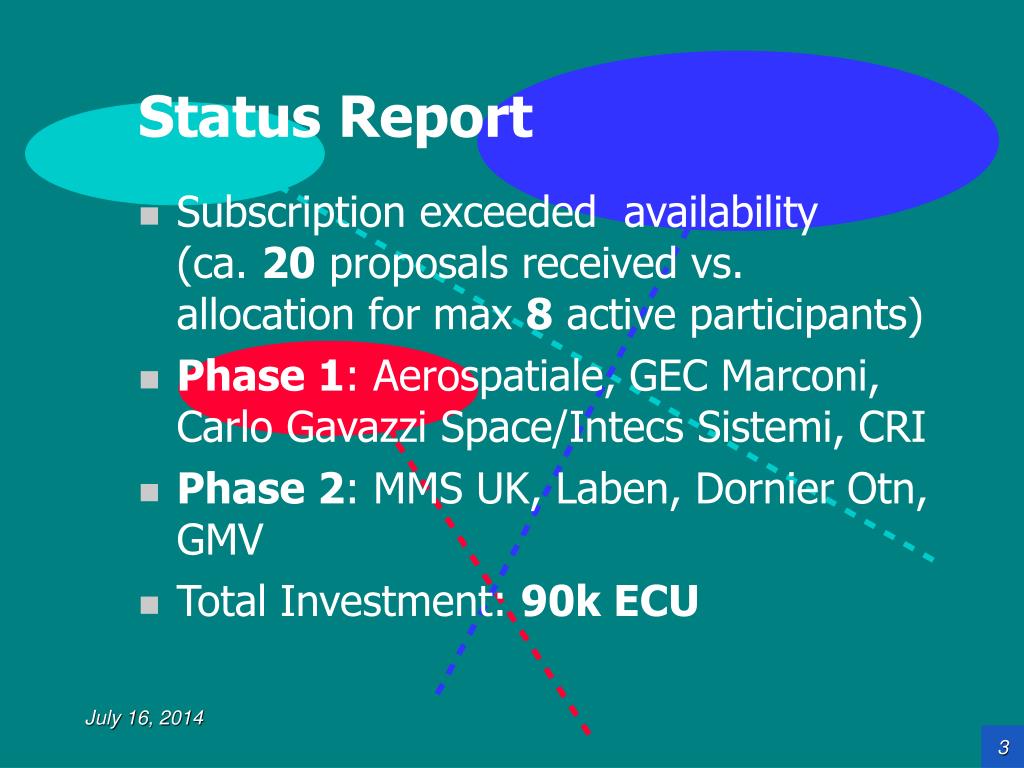 Status Report

Subscription exceeded availability (ca. 20 proposals received vs. allocation for max 8 active participants)

Phase 1: Aerospatiale, GEC Marconi, Carlo Gavazzi Space/Intecs Sistemi, CRI

Phase 2: MMS UK, Laben, Dornier Otn, GMV

Total Investment: 90k ECU

July 16, 2014

3